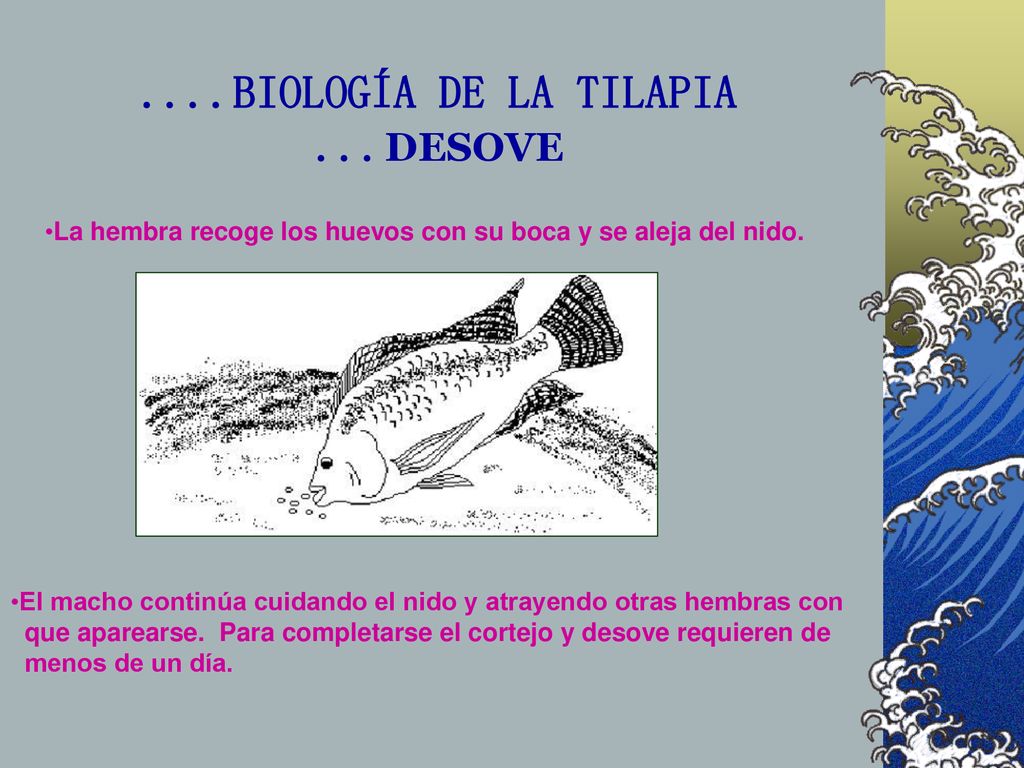 ....BIOLOGÍA DE LA TILAPIA
...DESOVE

•La hembra recoge los huevos con su boca y se aleja del nido.

•El macho continúa cuidando el nido y atrayendo otras hembras con que aparearse. Para completarse el cortejo y desove requieren de menos de un día.